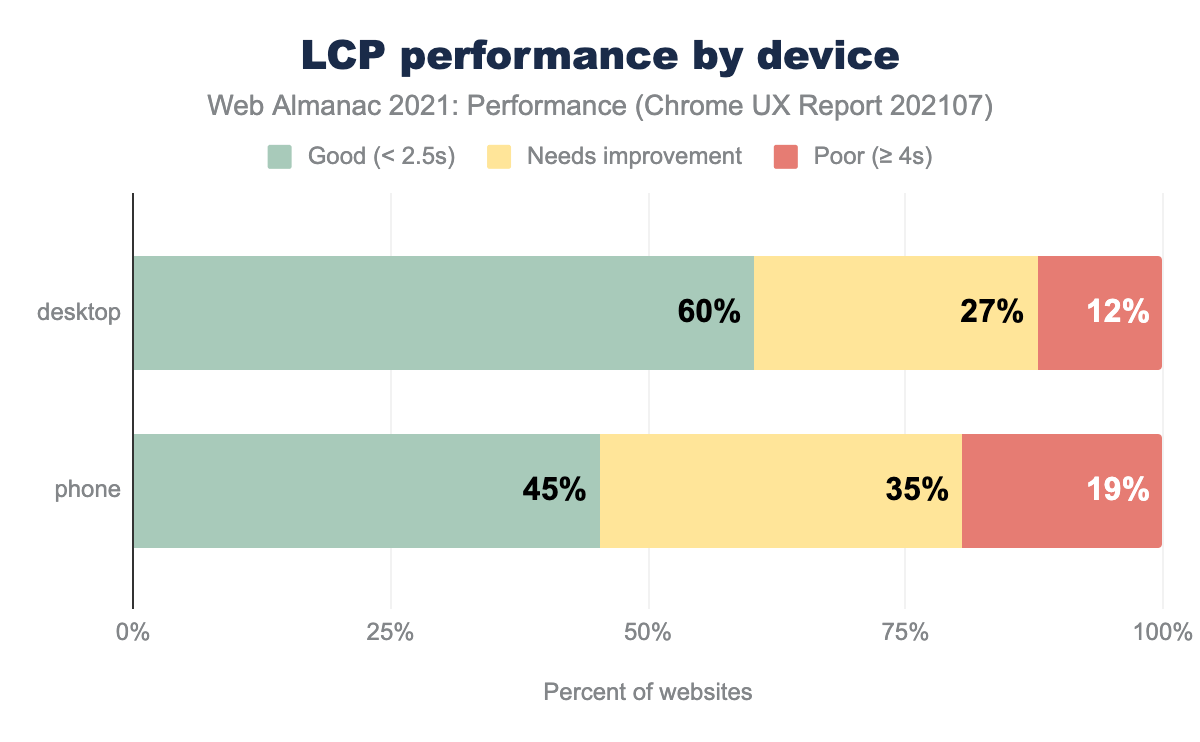 LCP performance by device

Web Almanac 2021: Performance (Chrome UX Report 202107)

Good (< 2.5s) Needs improvement Poor (≥ 4s)

desktop 60% 27% 12%

phone 45% 35% 19%

0% 25% 50% 75% 100%

Percent of websites